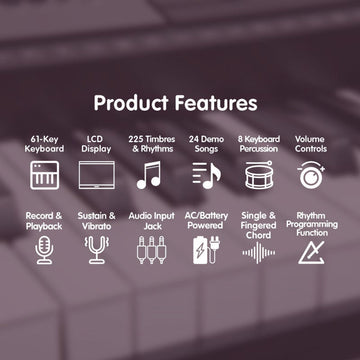 Product Features

61-Key Keyboard

LCD Display

225 Timbres & Rhythms

24 Demo Songs

8 Keyboard Percussion

Volume Controls

Record & Playback

Sustain & Vibrato

Audio Input Jack

AC/Battery Powered

Single & Fingered Chord

Rhythm Programming Function